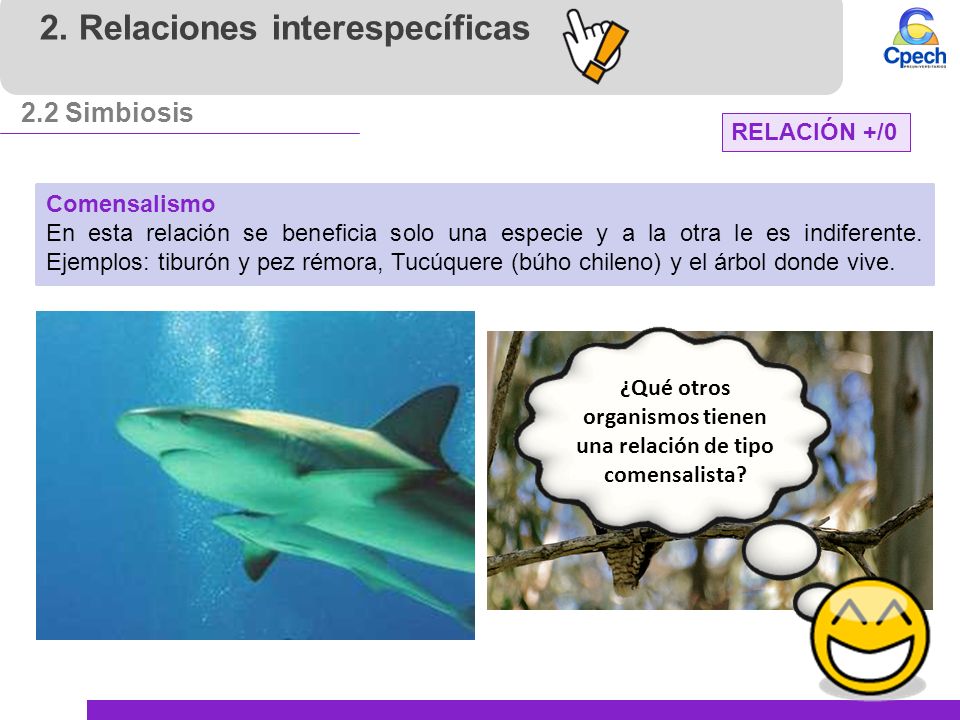 2. Relaciones interespecíficas

Cpech
PREUNIVERSITARIOS

2.2 Simbiosis

RELACIÓN +/0

Comensalismo
En esta relación se beneficia solo una especie y a la otra le es indiferente. Ejemplos: tiburón y pez rémora, Tucúquere (búho chileno) y el árbol donde vive.

¿Qué otros organismos tienen una relación de tipo comensalista?